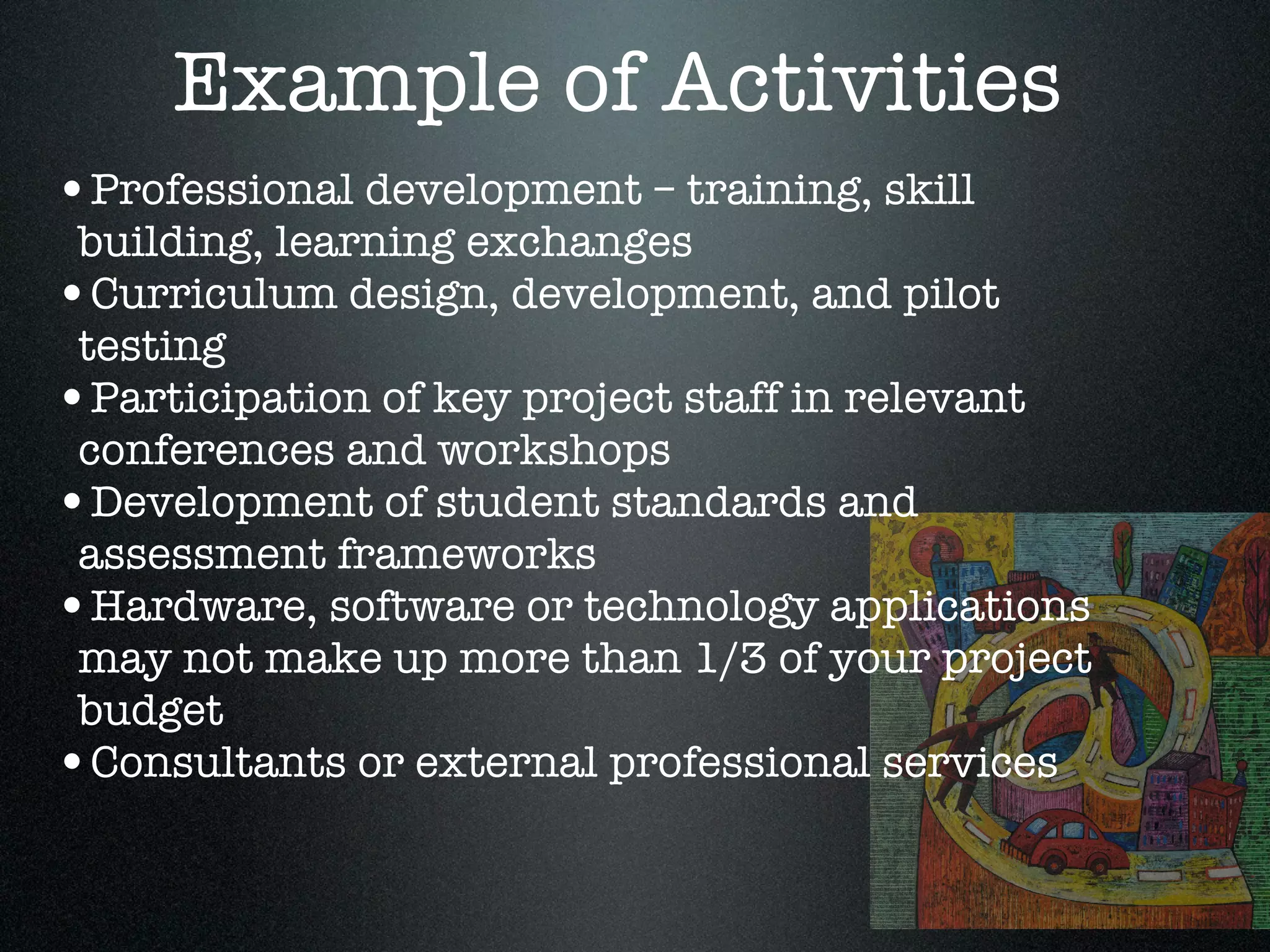 Example of Activities

• Professional development – training, skill building, learning exchanges
• Curriculum design, development, and pilot testing
• Participation of key project staff in relevant conferences and workshops
• Development of student standards and assessment frameworks
• Hardware, software or technology applications may not make up more than 1/3 of your project budget
• Consultants or external professional services